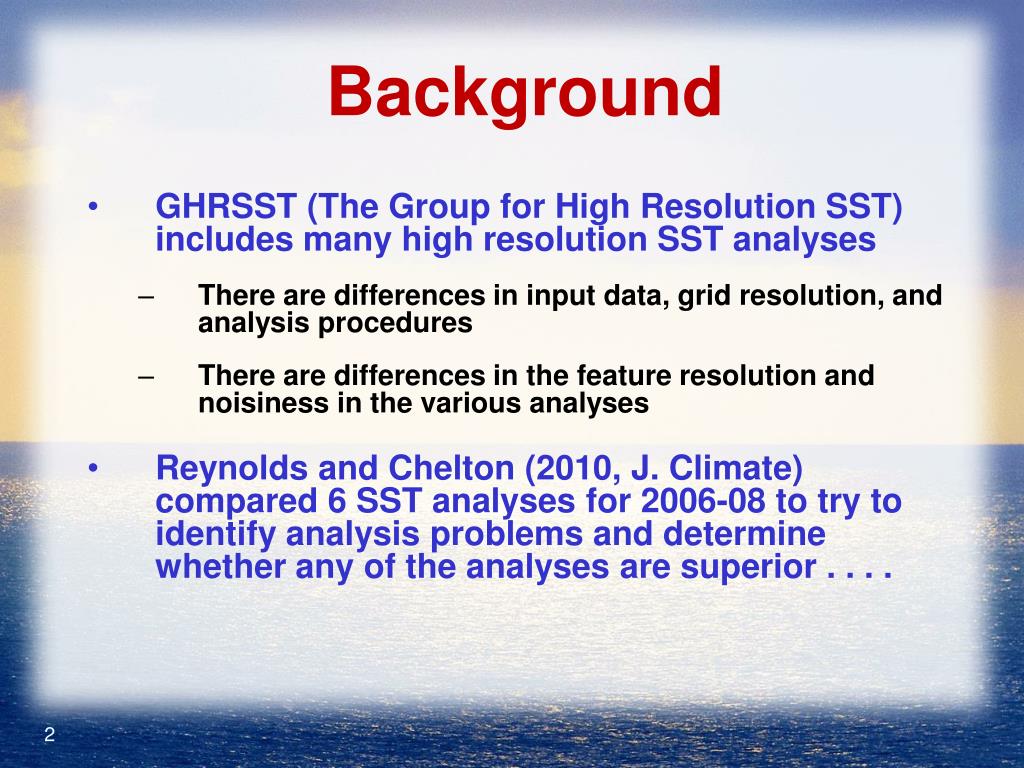 Background

• GHRSST (The Group for High Resolution SST) includes many high resolution SST analyses

– There are differences in input data, grid resolution, and analysis procedures

– There are differences in the feature resolution and noisiness in the various analyses

• Reynolds and Chelton (2010, J. Climate) compared 6 SST analyses for 2006-08 to try to identify analysis problems and determine whether any of the analyses are superior . . . .

2